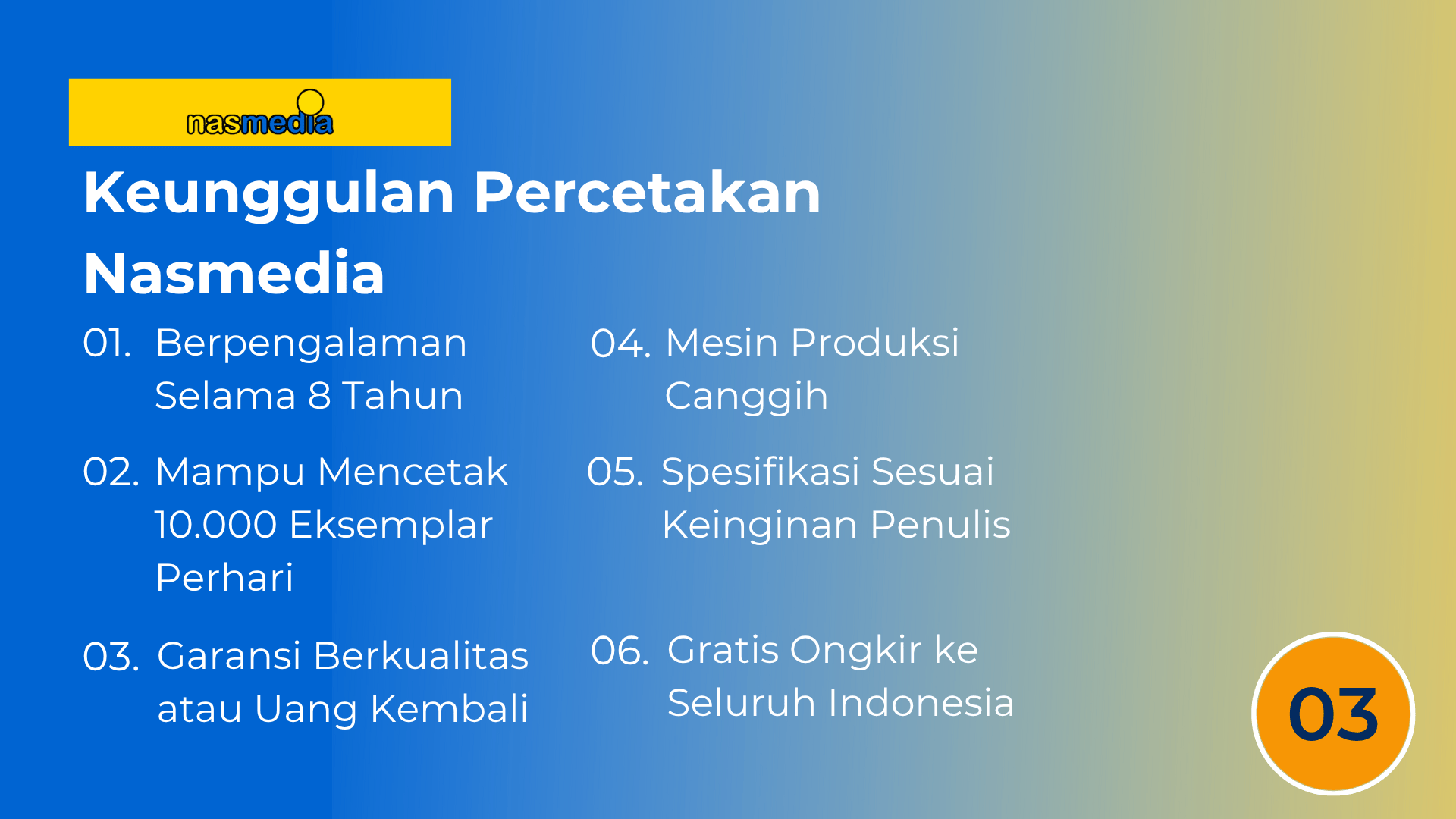 nasmedia

Keunggulan Percetakan Nasmedia

01. Berpengalaman Selama 8 Tahun

02. Mampu Mencetak 10.000 Eksemplar Perhari

03. Garansi Berkualitas atau Uang Kembali

04. Mesin Produksi Canggih

05. Spesifikasi Sesuai Keinginan Penulis

06. Gratis Ongkir ke Seluruh Indonesia

03